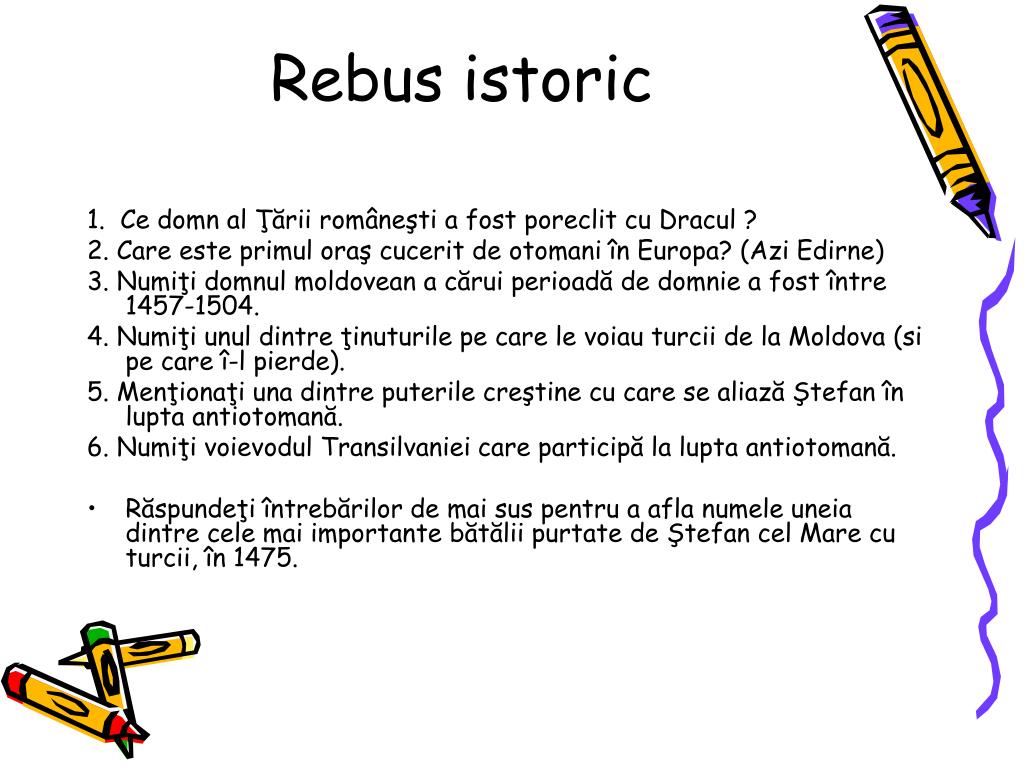 Rebus istoric

1. Ce domn al Ţării româneşti a fost poreclit cu Dracul ?
2. Care este primul oraş cucerit de otomani în Europa? (Azi Edirne)
3. Numiţi domnul moldovean a cărui perioadă de domnie a fost între 1457-1504.
4. Numiţi unul dintre ţinuturile pe care le voiau turcii de la Moldova (si pe care î-l pierde).
5. Menţionaţi una dintre puterile creştine cu care se aliază Ştefan în lupta antiotomană.
6. Numiţi voievodul Transilvaniei care participă la lupta antiotomană.

• Răspundeţi întrebărilor de mai sus pentru a afla numele uneia dintre cele mai importante bătălii purtate de Ştefan cel Mare cu turcii, în 1475.